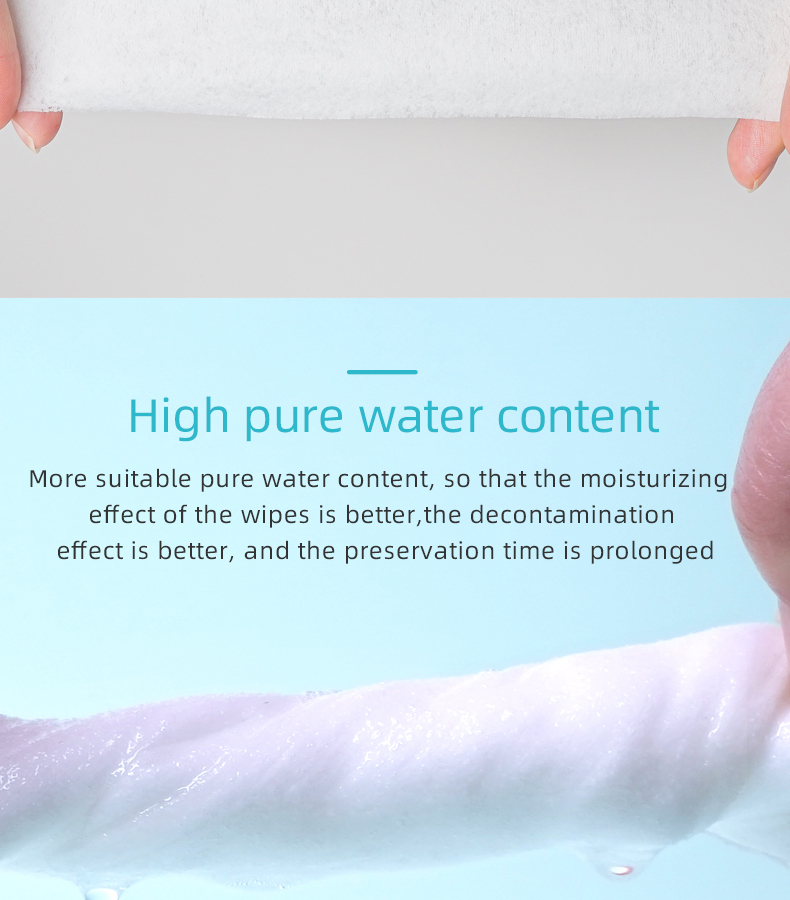 High pure water content

More suitable pure water content, so that the moisturizing effect of the wipes is better,the decontamination effect is better, and the preservation time is prolonged